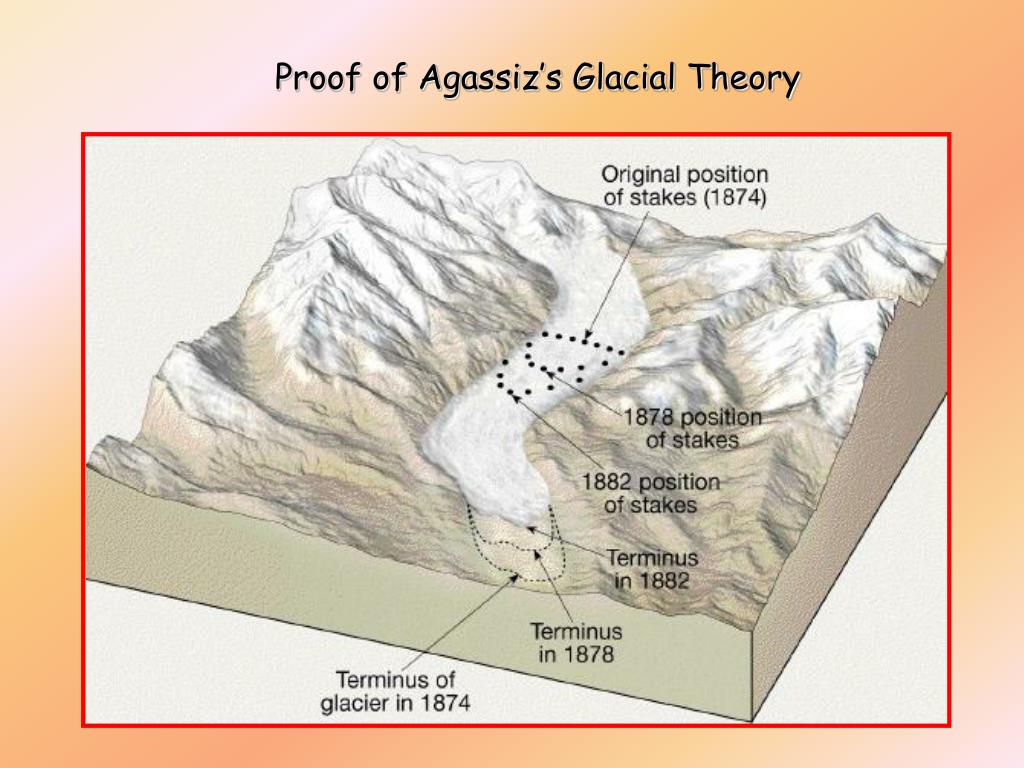 Proof of Agassiz's Glacial Theory

Original position of stakes (1874)

1878 position of stakes

1882 position of stakes

Terminus in 1882

Terminus in 1878

Terminus of glacier in 1874